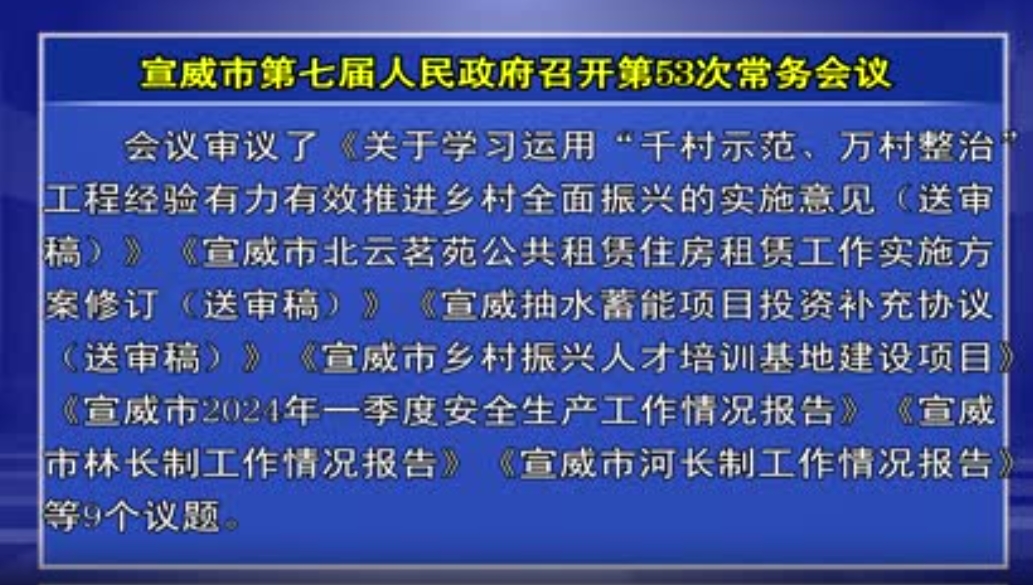 宣威市第七届人民政府召开第53次常务会议

会议审议了《关于学习运用“千村示范、万村整治”工程经验有力有效推进乡村全面振兴的实施意见（送审稿）》《宣威市北云茗苑公共租赁住房租赁工作实施方案修订（送审稿）》《宣威抽水蓄能项目投资补充协议（送审稿）》《宣威市乡村振兴人才培训基地建设项目》《宣威市2024年一季度安全生产工作情况报告》《宣威市林长制工作情况报告》《宣威市河长制工作情况报告》等9个议题。